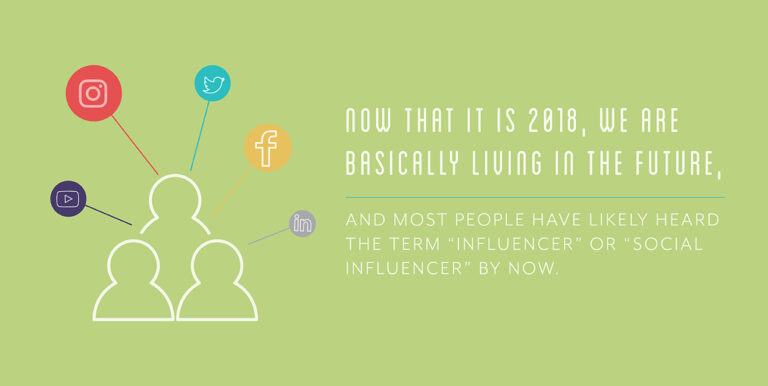 f

in

NOW THAT IT IS 2018, WE ARE BASICALLY LIVING IN THE FUTURE,

AND MOST PEOPLE HAVE LIKELY HEARD THE TERM "INFLUENCER" OR "SOCIAL INFLUENCER" BY NOW.